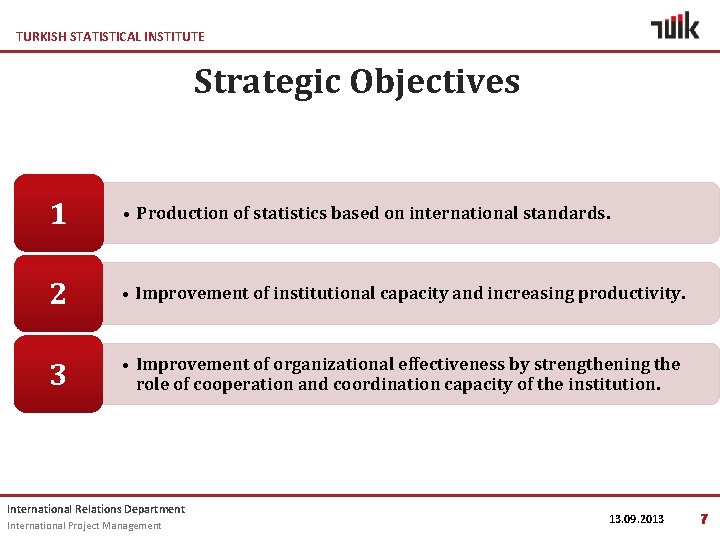 TURKISH STATISTICAL INSTITUTE

TÜİK

Strategic Objectives

1

• Production of statistics based on international standards.

2

• Improvement of institutional capacity and increasing productivity.

3

• Improvement of organizational effectiveness by strengthening the role of cooperation and coordination capacity of the institution.

International Relations Department
International Project Management

13.09.2013

7